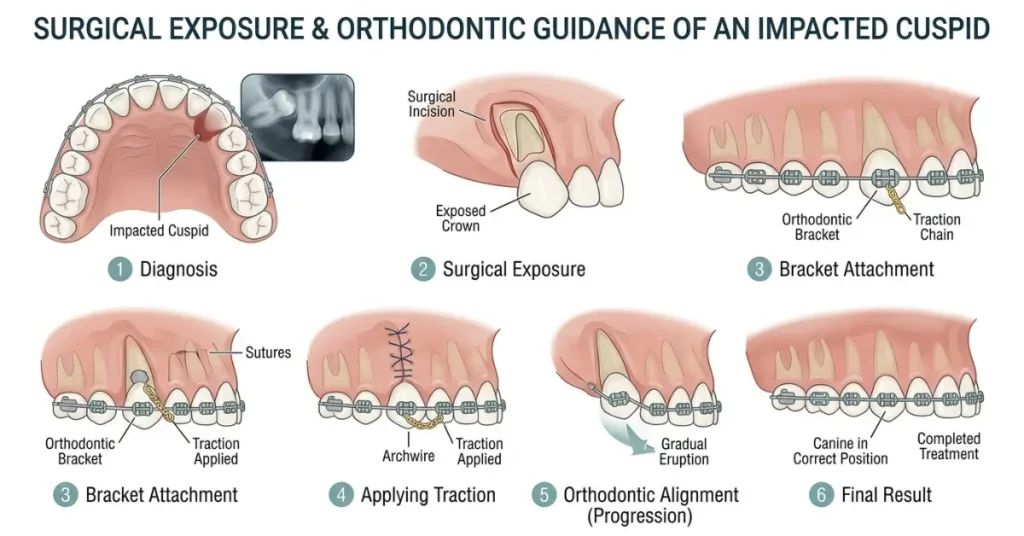 SURGICAL EXPOSURE & ORTHODONTIC GUIDANCE OF AN IMPACTED CUSPID

Impacted Cuspid

1 Diagnosis

Surgical Incision

Exposed Crown

2 Surgical Exposure

Orthodontic Bracket

Traction Chain

3 Bracket Attachment

Sutures

Orthodontic Bracket

Traction Applied

3 Bracket Attachment

Archwire

Traction Applied

4 Applying Traction

Gradual Eruption

5 Orthodontic Alignment (Progression)

Canine in Correct Position

Completed Treatment

6 Final Result